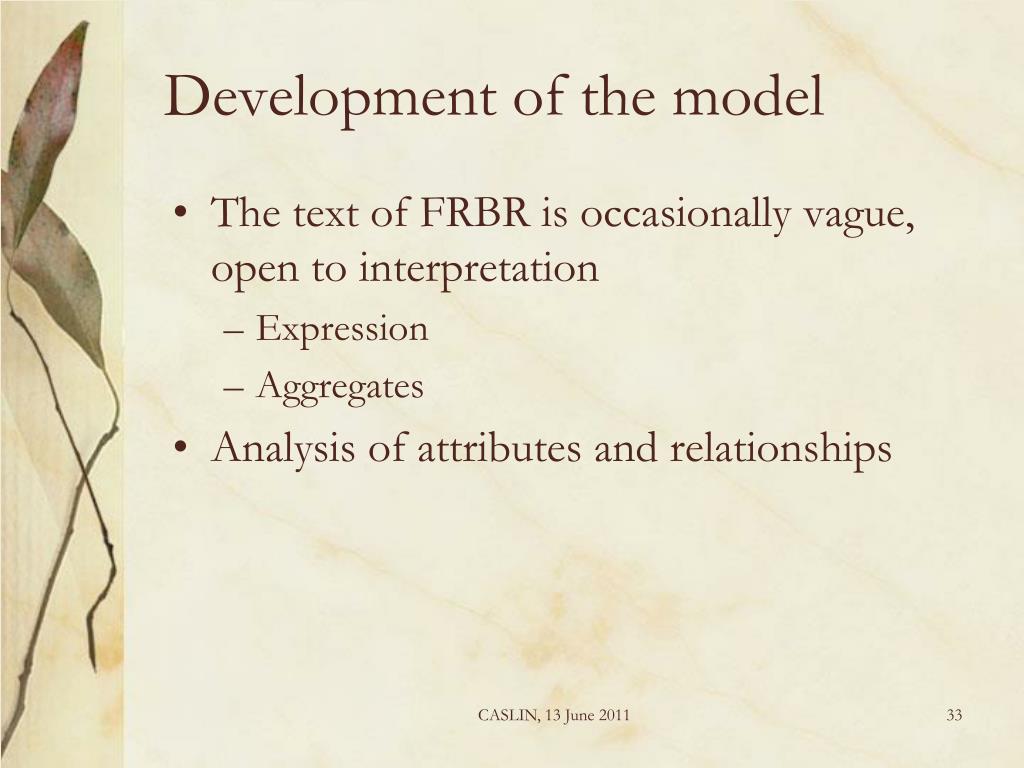 Development of the model

• The text of FRBR is occasionally vague, open to interpretation
– Expression
– Aggregates
• Analysis of attributes and relationships

CASLIN, 13 June 2011

33